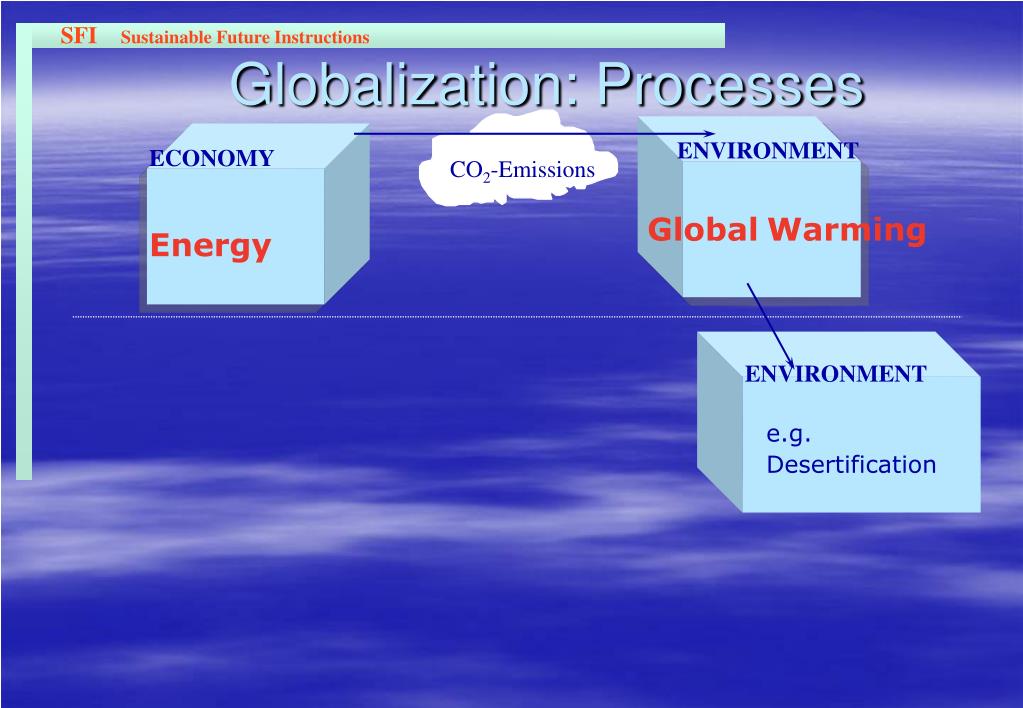 SFI Sustainable Future Instructions

Globalization: Processes

ECONOMY

Energy

$CO_2$-Emissions

ENVIRONMENT

Global Warming

ENVIRONMENT

e.g. Desertification